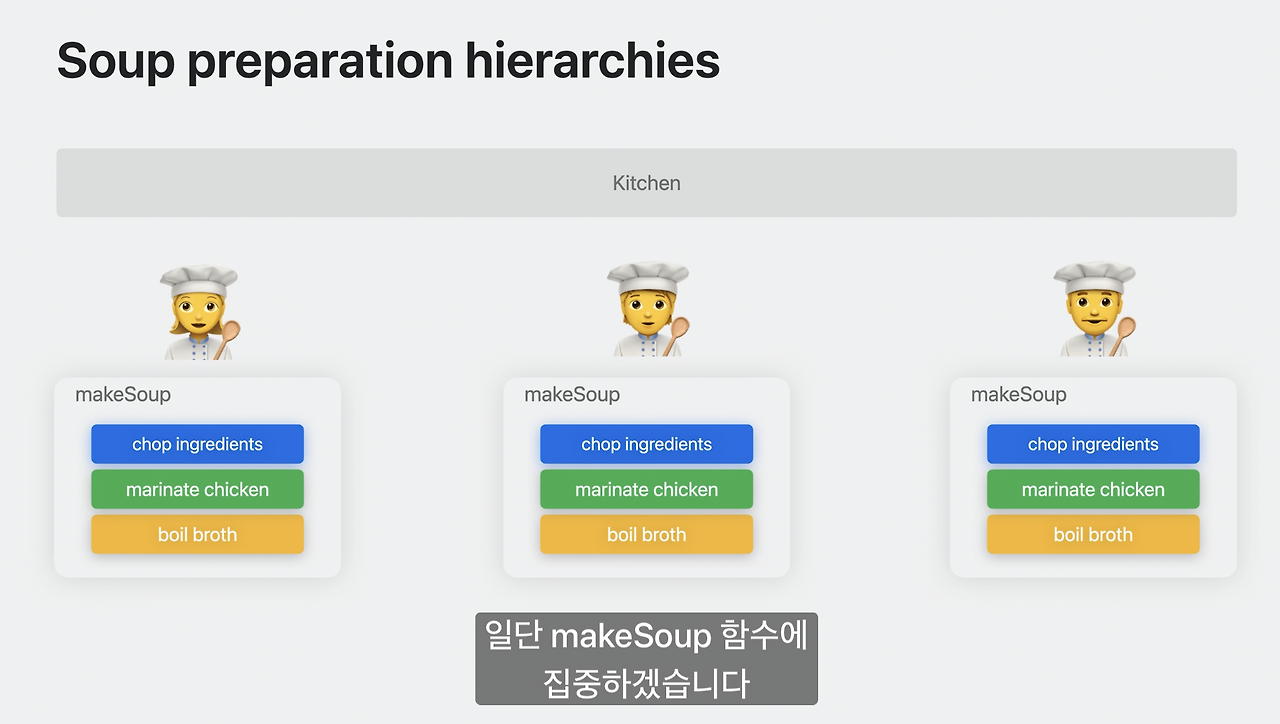 Soup preparation hierarchies

Kitchen

makeSoup
chop ingredients
marinate chicken
boil broth

makeSoup
chop ingredients
marinate chicken
boil broth

makeSoup
chop ingredients
marinate chicken
boil broth

일단 makeSoup 함수에 집중하겠습니다